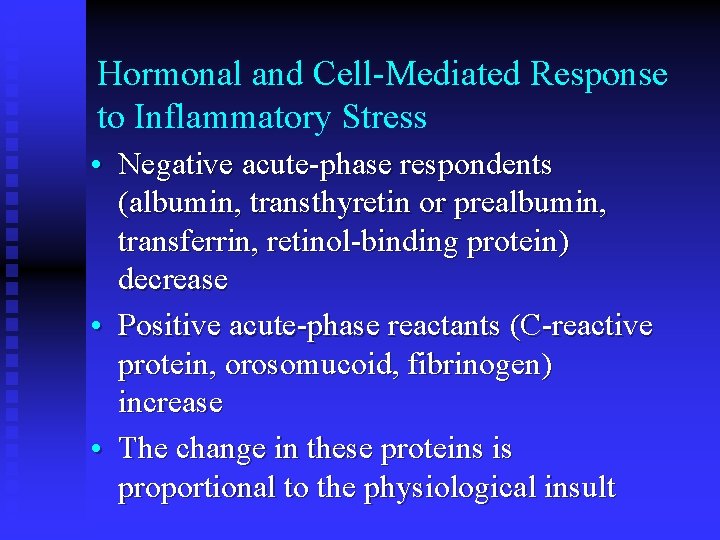 Hormonal and Cell-Mediated Response to Inflammatory Stress

• Negative acute-phase respondents (albumin, transthyretin or prealbumin, transferrin, retinol-binding protein) decrease

• Positive acute-phase reactants (C-reactive protein, orosomucoid, fibrinogen) increase

• The change in these proteins is proportional to the physiological insult